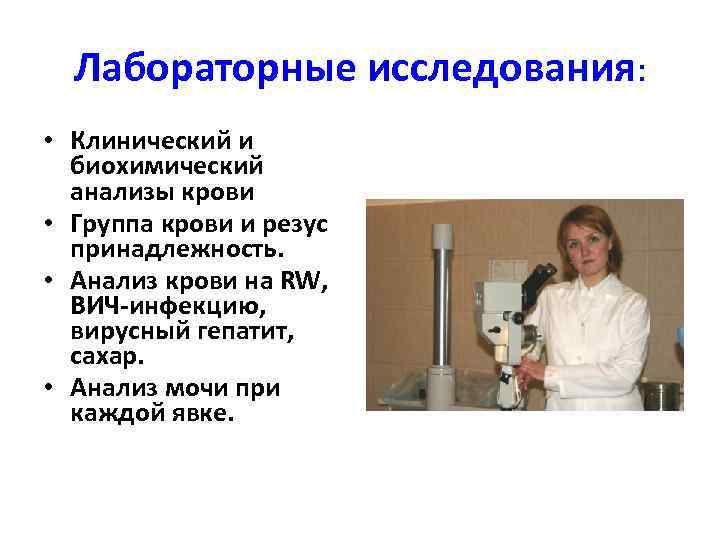 Лабораторные исследования:

• Клинический и биохимический анализы крови
• Группа крови и резус принадлежность.
• Анализ крови на RW, ВИЧ-инфекцию, вирусный гепатит, сахар.
• Анализ мочи при каждой явке.